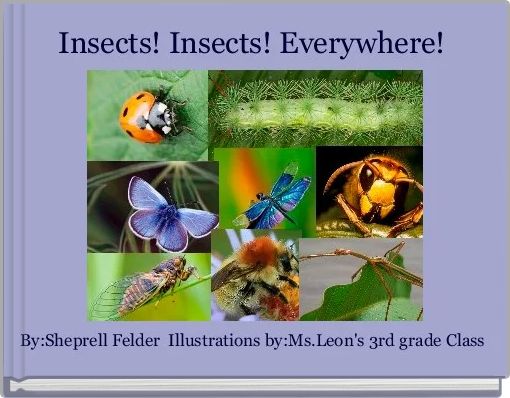 Insects! Insects! Everywhere!

By:Sheprell Felder Illustrations by:Ms.Leon's 3rd grade Class